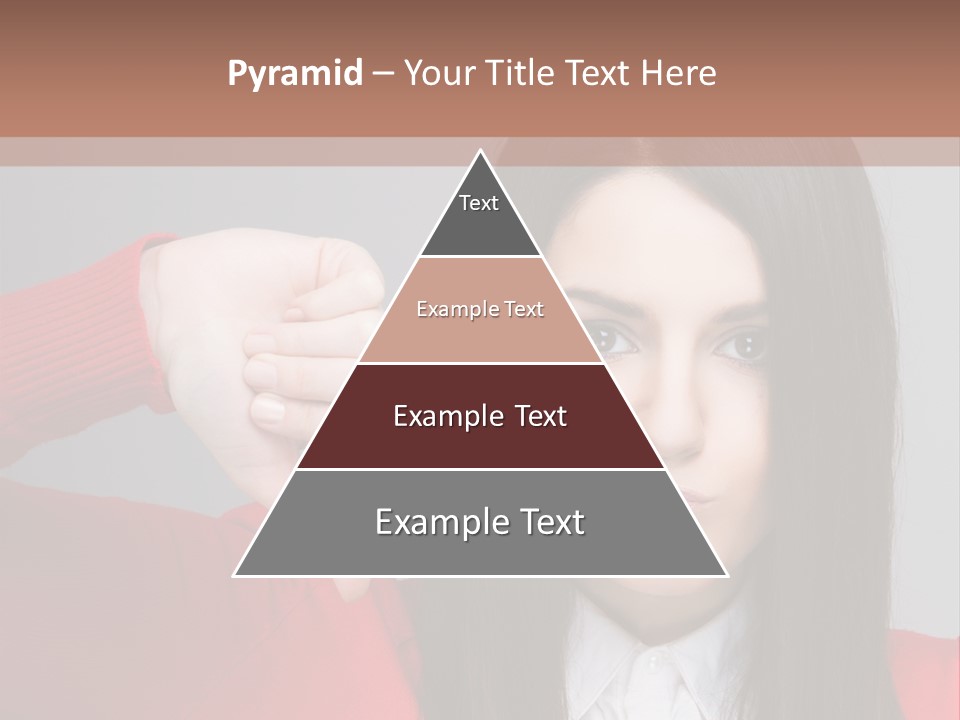 Pyramid – Your Title Text Here

Text

Example Text

Example Text

Example Text